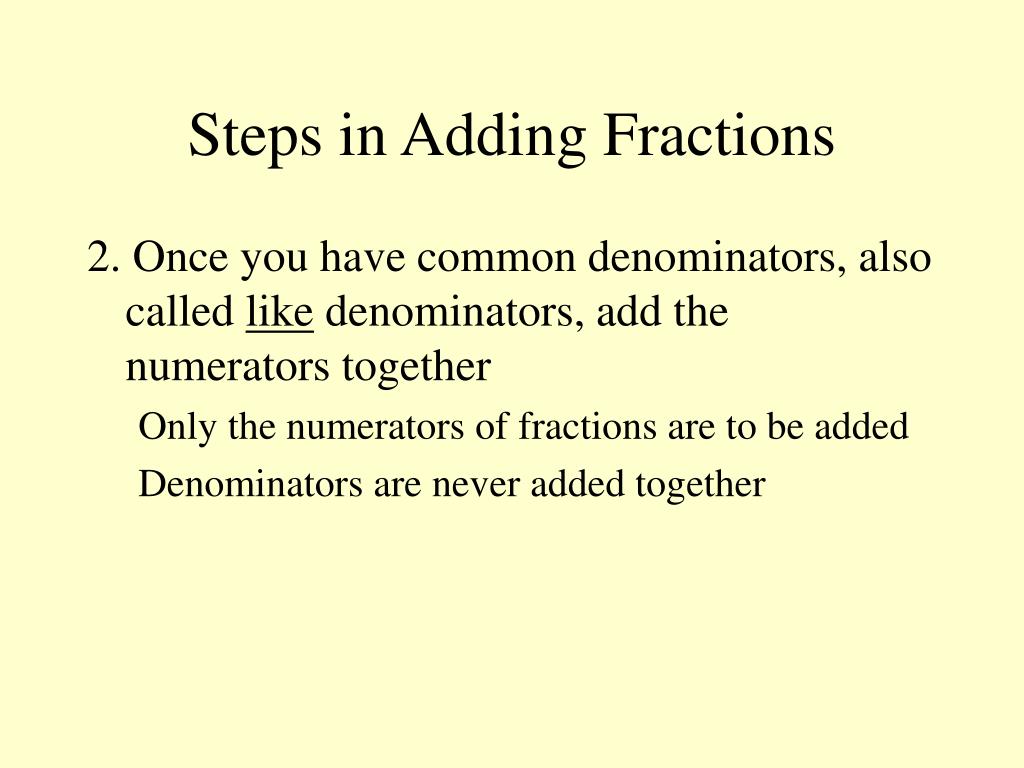 Steps in Adding Fractions

2. Once you have common denominators, also called like denominators, add the numerators together

Only the numerators of fractions are to be added

Denominators are never added together